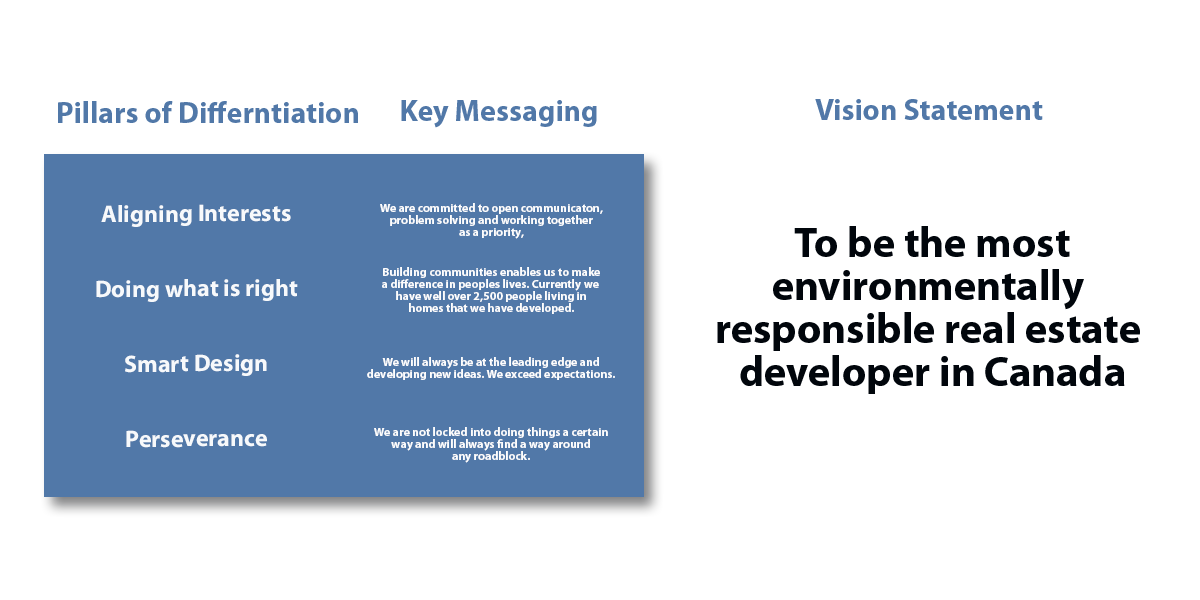 | Pillars of Differntiation | Key Messaging |
|---|---|
| Aligning Interests | We are committed to open communicaton, problem solving and working together as a priority, |
| Doing what is right | Building communities enables us to make a difference in peoples lives. Currently we have well over 2,500 people living in homes that we have developed. |
| Smart Design | We will always be at the leading edge and developing new ideas. We exceed expectations. |
| Perseverance | We are not locked into doing things a certain way and will always find a way around any roadblock. |

Vision Statement

To be the most environmentally responsible real estate developer in Canada